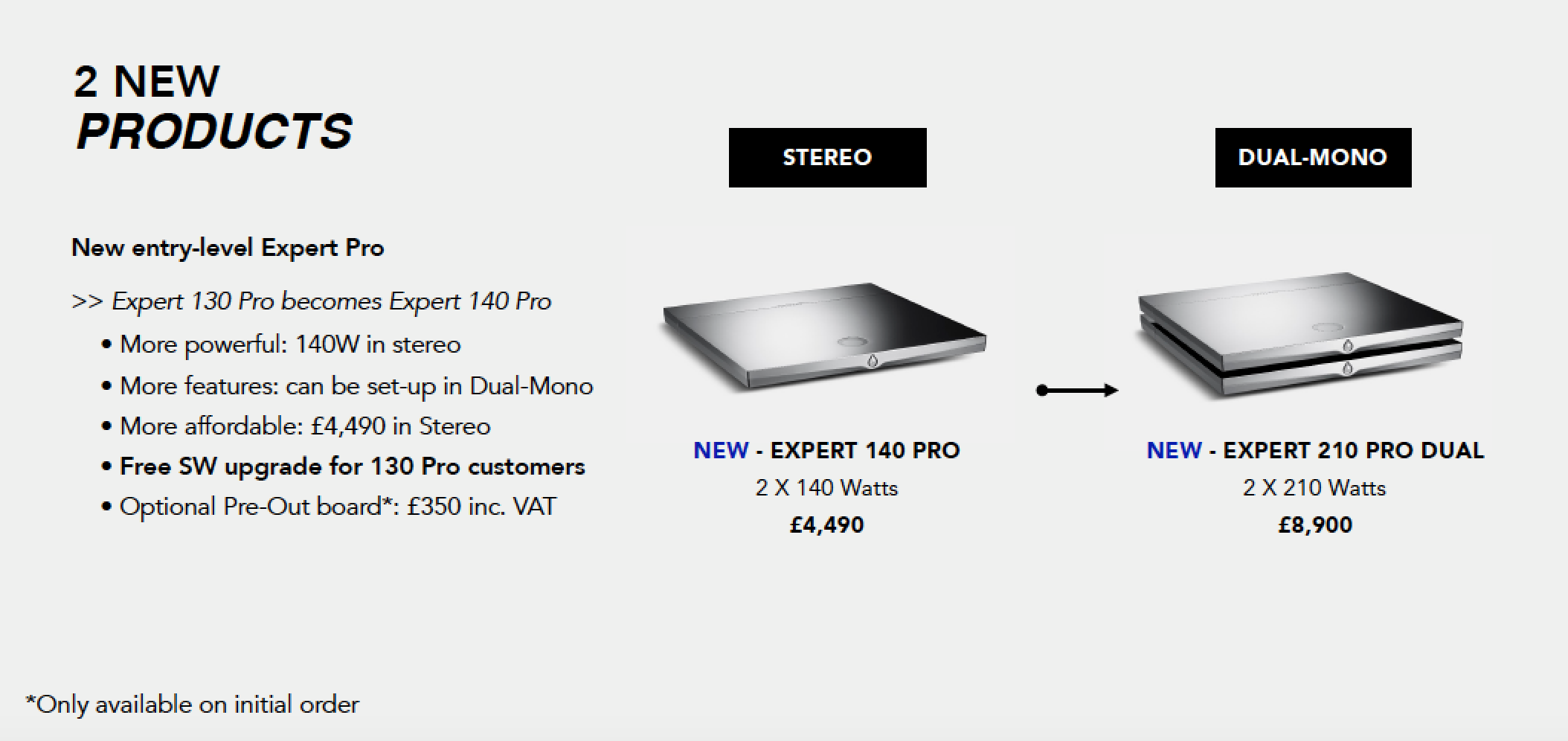 2 NEW
PRODUCTS

New entry-level Expert Pro

>> Expert 130 Pro becomes Expert 140 Pro

• More powerful: 140W in stereo
• More features: can be set-up in Dual-Mono
• More affordable: £4,490 in Stereo
• Free SW upgrade for 130 Pro customers
• Optional Pre-Out board*: £350 inc. VAT

STEREO

NEW - EXPERT 140 PRO
2 X 140 Watts
£4,490

DUAL-MONO

NEW - EXPERT 210 PRO DUAL
2 X 210 Watts
£8,900

*Only available on initial order